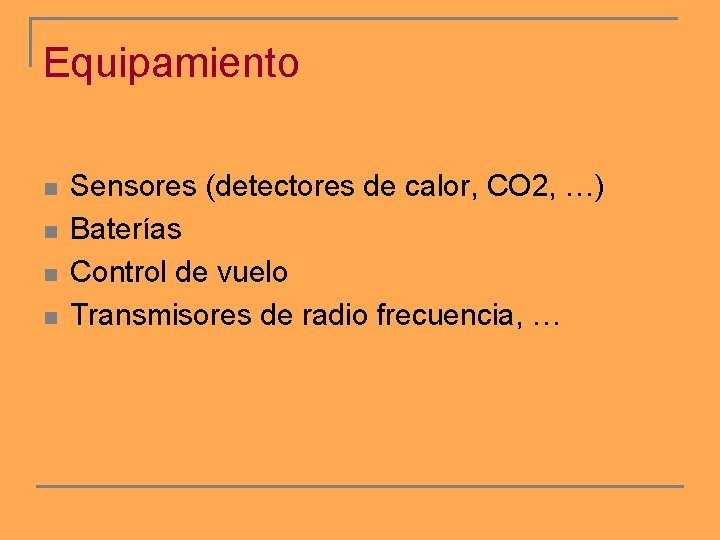 Equipamiento

- Sensores (detectores de calor, CO2, …)
- Baterías
- Control de vuelo
- Transmisores de radio frecuencia, …